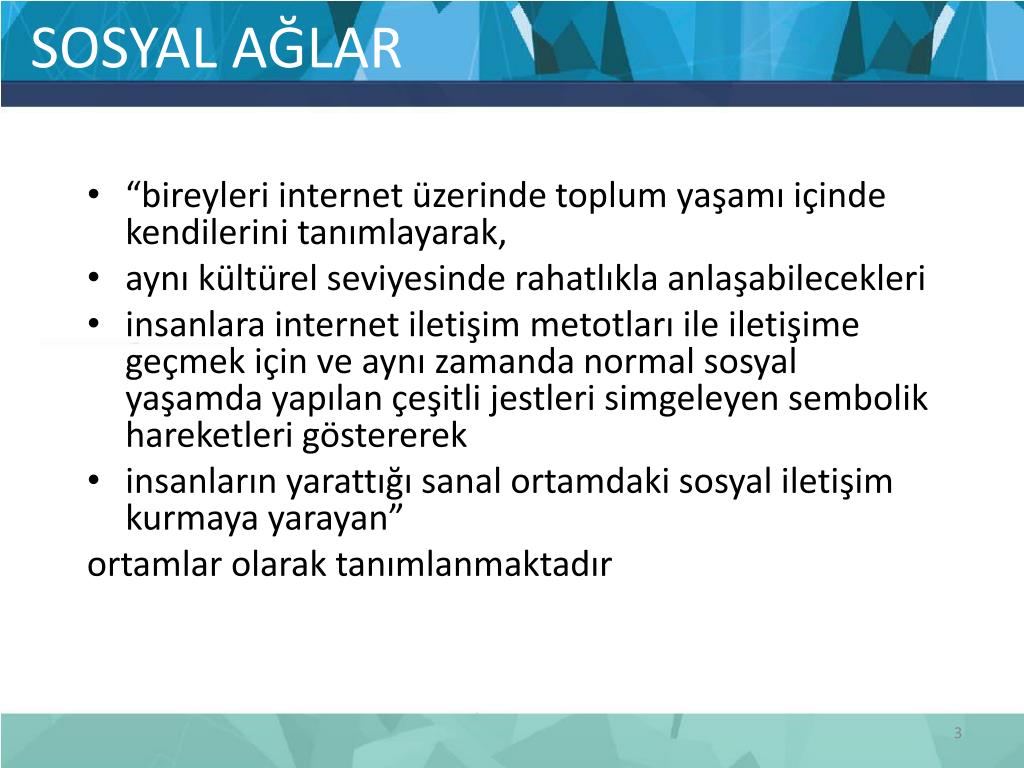 SOSYAL AĞLAR

• “bireyleri internet üzerinde toplum yaşamı içinde kendilerini tanımlayarak,
• aynı kültürel seviyesinde rahatlıkla anlaşabilecekleri
• insanlara internet iletişim metotları ile iletişime geçmek için ve aynı zamanda normal sosyal yaşamda yapılan çeşitli jestleri simgeleyen sembolik hareketleri göstererek
• insanların yarattığı sanal ortamdaki sosyal iletişim kurmaya yarayan”

ortamlar olarak tanımlanmaktadır

3